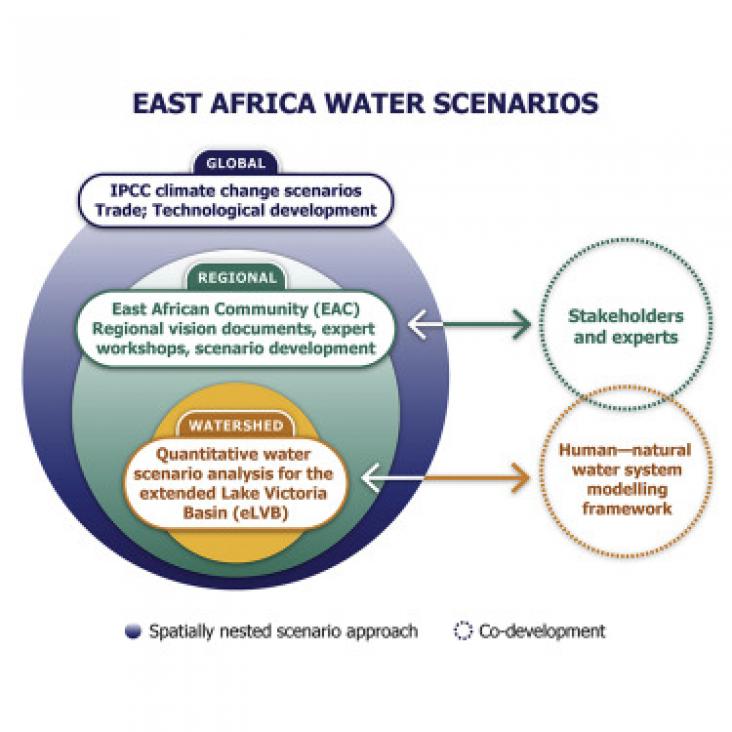 EAST AFRICA WATER SCENARIOS

GLOBAL

IPCC climate change scenarios
Trade; Technological development

REGIONAL

East African Community (EAC)
Regional vision documents, expert workshops, scenario development

Stakeholders and experts

WATERSHED

Quantitative water scenario analysis for the extended Lake Victoria Basin (eLVB)

Human—natural water system modelling framework

Spatially nested scenario approach
Co-development